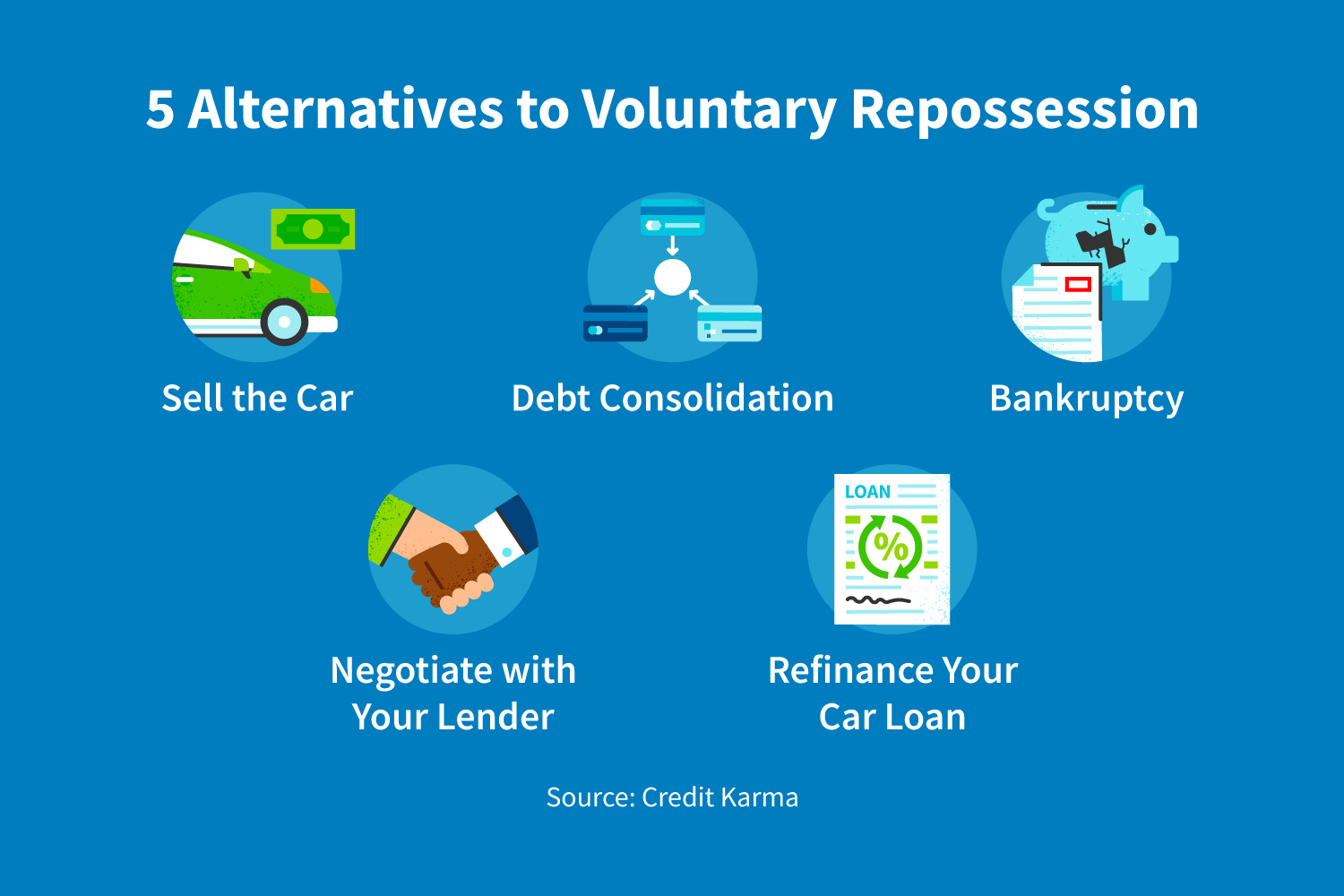 5 Alternatives to Voluntary Repossession

Sell the Car

Debt Consolidation

Bankruptcy

Negotiate with Your Lender

LOAN

%

Refinance Your Car Loan

Source: Credit Karma